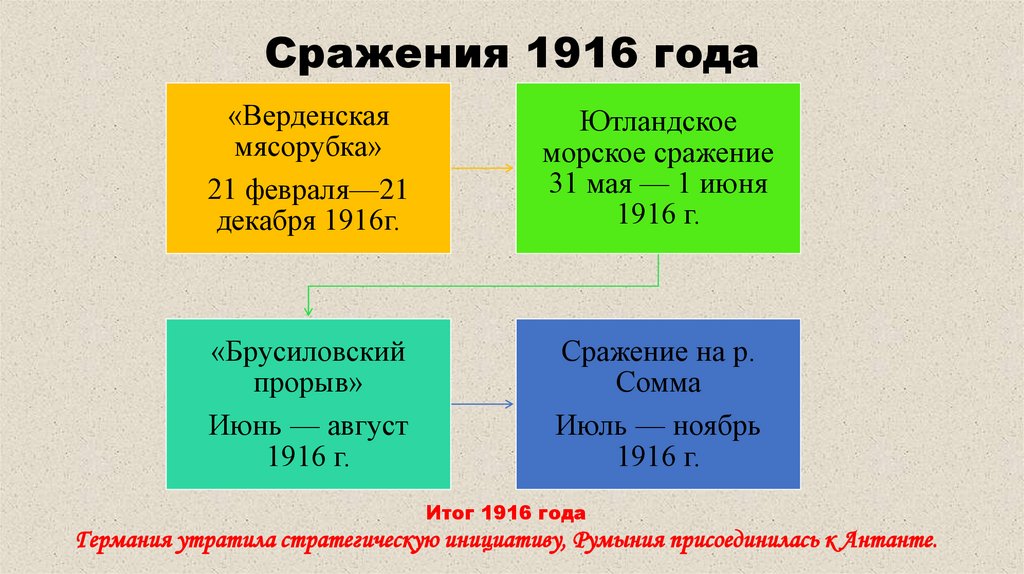 Сражения 1916 года

«Верденская мясорубка»

21 февраля—21 декабря 1916г.

Ютландское морское сражение 31 мая — 1 июня 1916 г.

«Брусиловский прорыв»

Июнь — август 1916 г.

Сражение на р. Сомма

Июль — ноябрь 1916 г.

Итог 1916 года

Германия утратила стратегическую инициативу, Румыния присоединилась к Антанте.